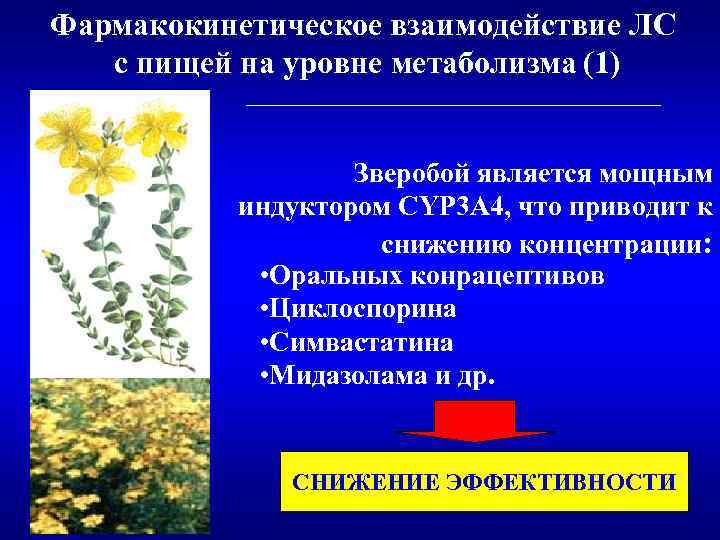 Фармакокинетическое взаимодействие ЛС с пищей на уровне метаболизма (1)

Зверобой является мощным индуктором CYP3A4, что приводит к снижению концентрации:
•Оральных конрацептивов
•Циклоспорина
•Симвастатина
•Мидазолама и др.

СНИЖЕНИЕ ЭФФЕКТИВНОСТИ